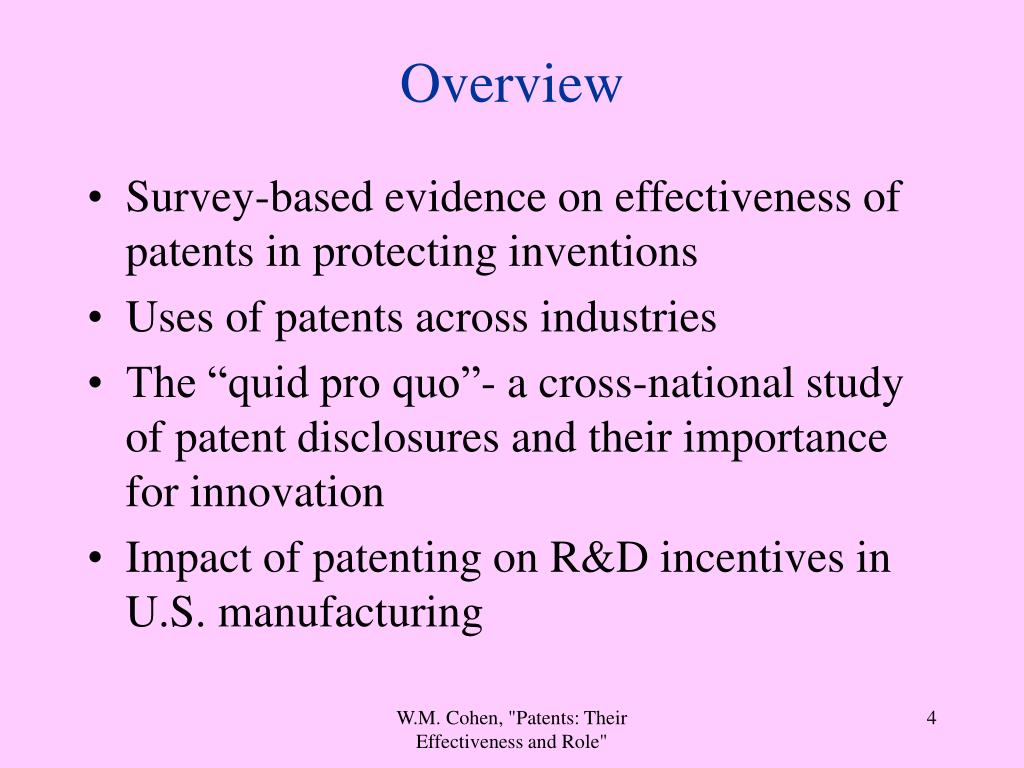 Overview

• Survey-based evidence on effectiveness of patents in protecting inventions
• Uses of patents across industries
• The “quid pro quo”- a cross-national study of patent disclosures and their importance for innovation
• Impact of patenting on R&D incentives in U.S. manufacturing

W.M. Cohen, "Patents: Their Effectiveness and Role"

4